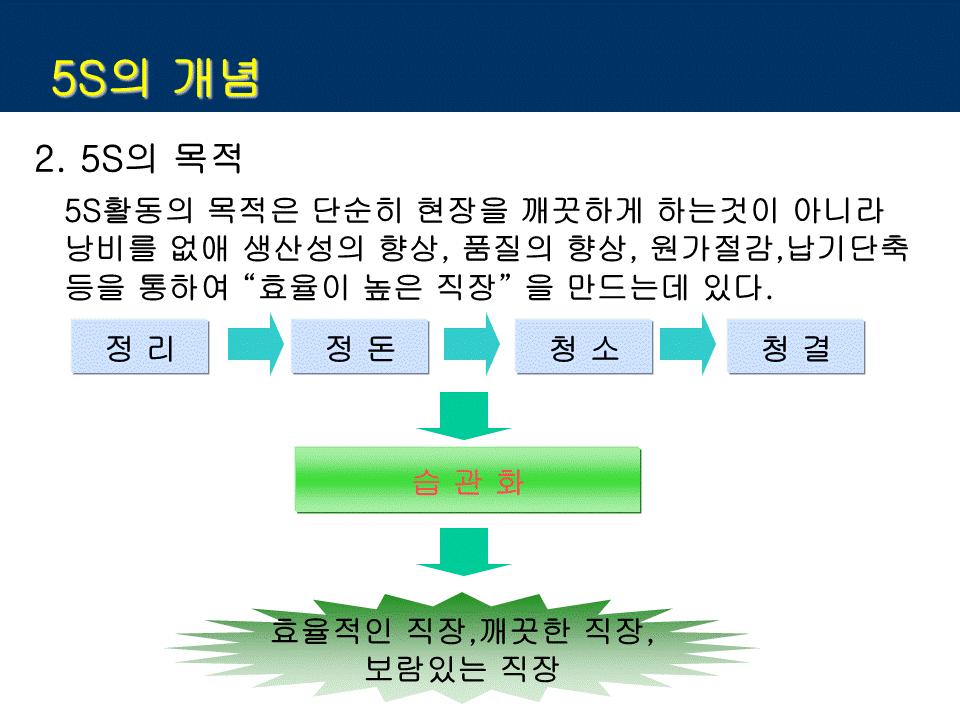 5S의 개념

2. 5S의 목적

5S활동의 목적은 단순히 현장을 깨끗하게 하는것이 아니라 낭비를 없애 생산성의 향상, 품질의 향상, 원가절감,납기단축 등을 통하여 “효율이 높은 직장” 을 만드는데 있다.

정 리

정 돈

청 소

청 결

습 관 화

효율적인 직장,깨끗한 직장, 보람있는 직장